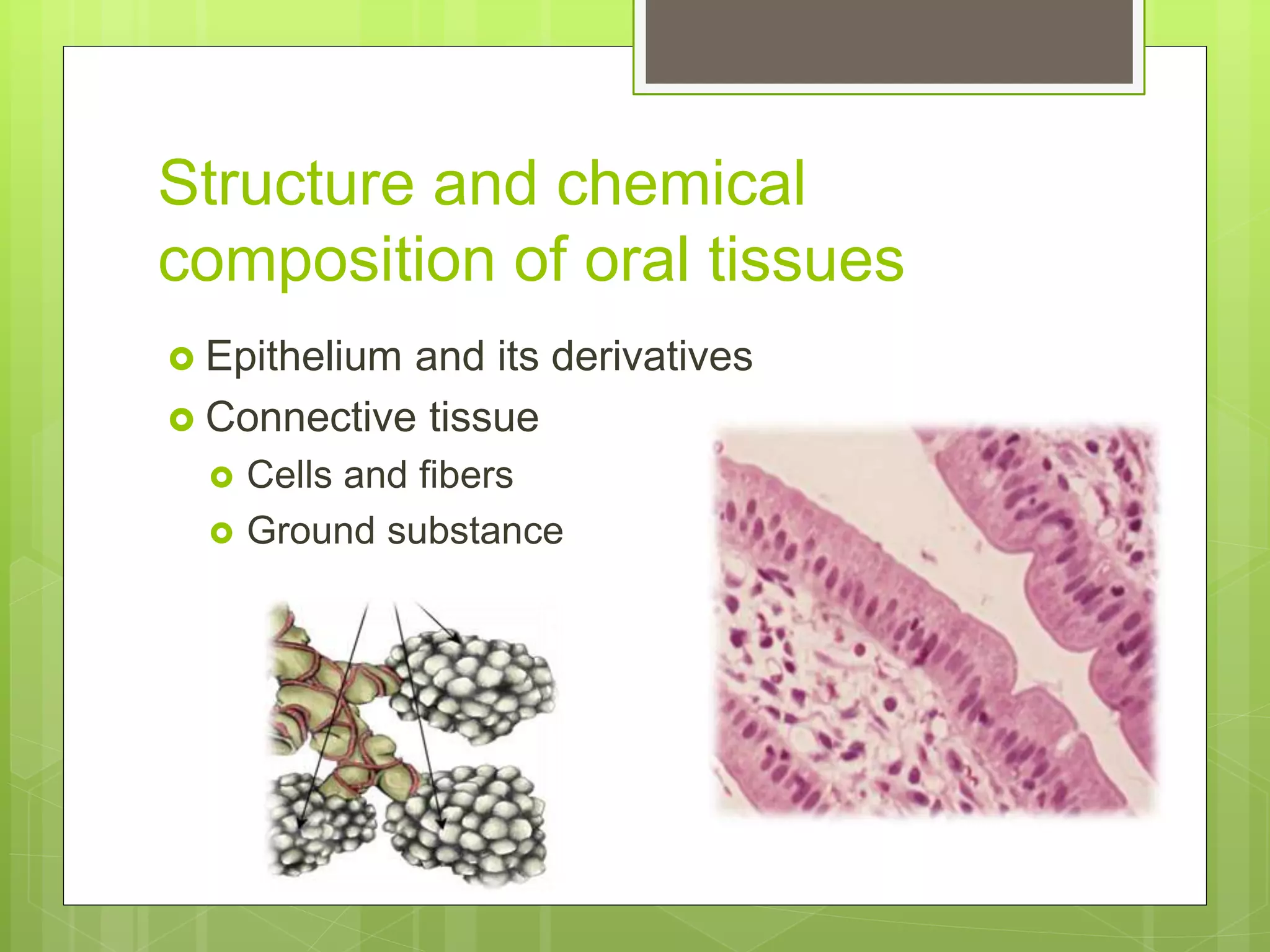 Structure and chemical composition of oral tissues

Epithelium and its derivatives
Connective tissue
Cells and fibers
Ground substance